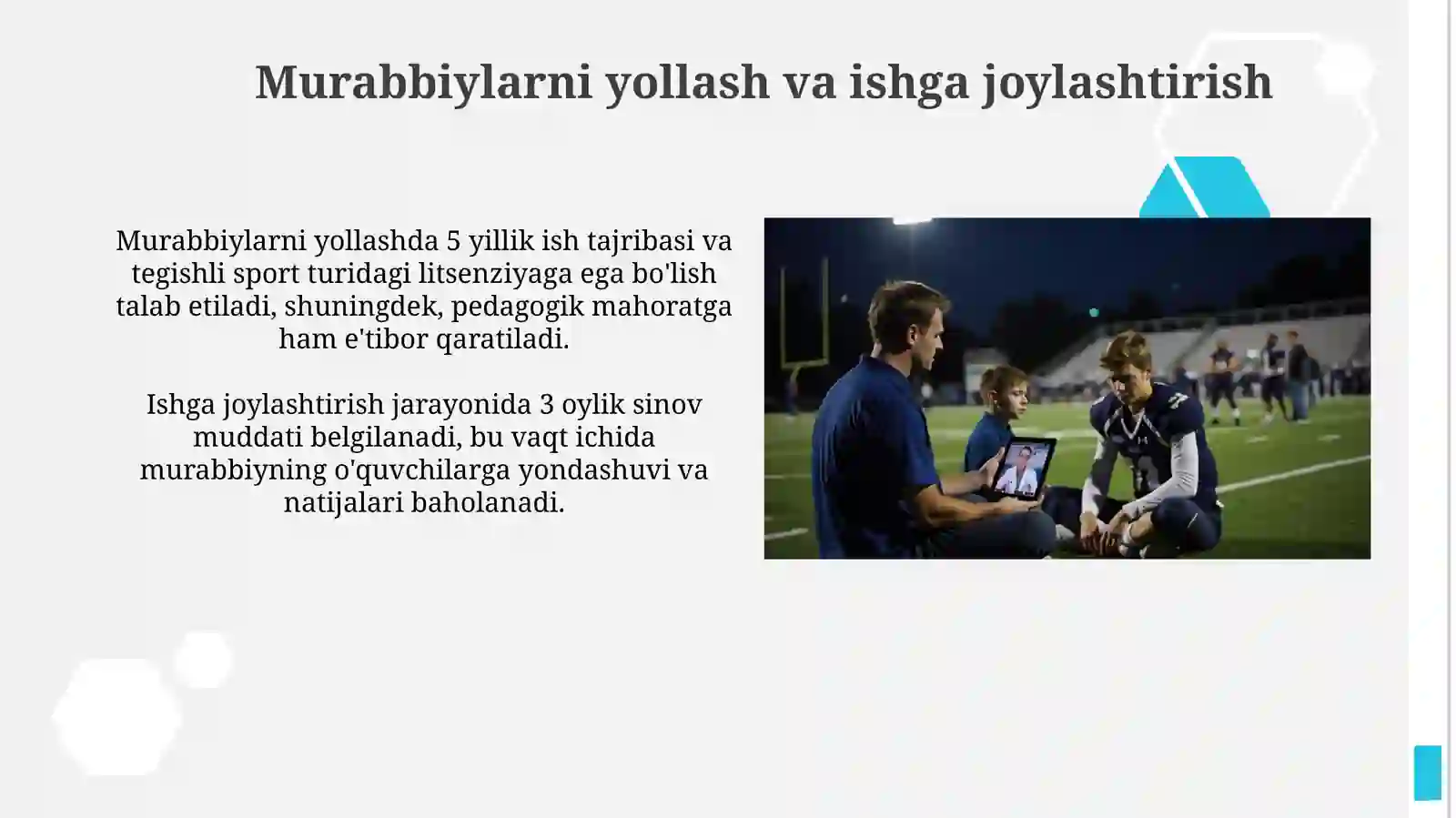 Murabbiylarni yollash va ishga joylashtirish

Murabbiylarni yollashda 5 yillik ish tajribasi va tegishli sport turidagi litsenziyaga ega bo'lish talab etiladi, shuningdek, pedagogik mahoratga ham e'tibor qaratiladi.

Ishga joylashtirish jarayonida 3 oylik sinov muddati belgilanadi, bu vaqt ichida murabbiyning o'quvchilarga yondashuvi va natijalari baholanadi.